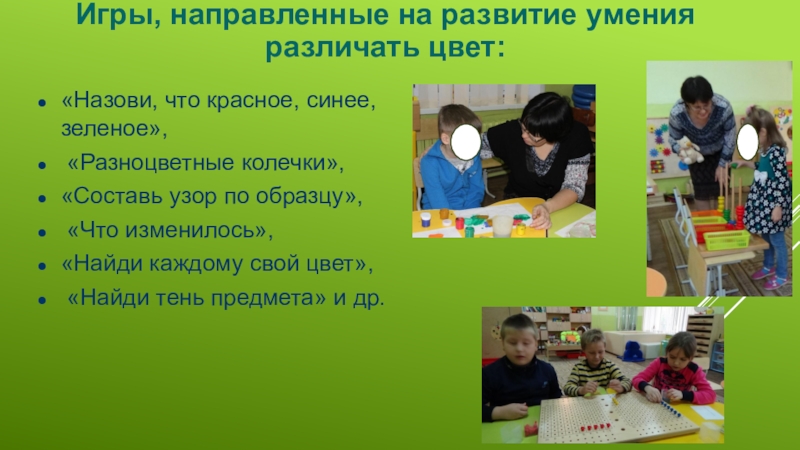 Игры, направленные на развитие умения различать цвет:

- «Назови, что красное, синее, зеленое»,
- «Разноцветные колечки»,
- «Составь узор по образцу»,
- «Что изменилось»,
- «Найди каждому свой цвет»,
- «Найди тень предмета» и др.